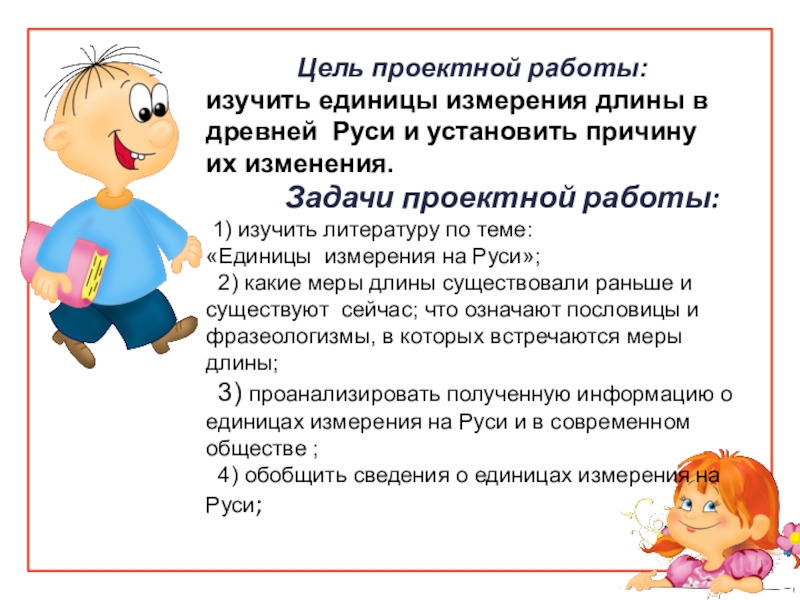 Цель проектной работы:
изучить единицы измерения длины в древней Руси и установить причину их изменения.

Задачи проектной работы:

1) изучить литературу по теме: «Единицы измерения на Руси»;

2) какие меры длины существовали раньше и существуют сейчас; что означают пословицы и фразеологизмы, в которых встречаются меры длины;

3) проанализировать полученную информацию о единицах измерения на Руси и в современном обществе ;

4) обобщить сведения о единицах измерения на Руси;